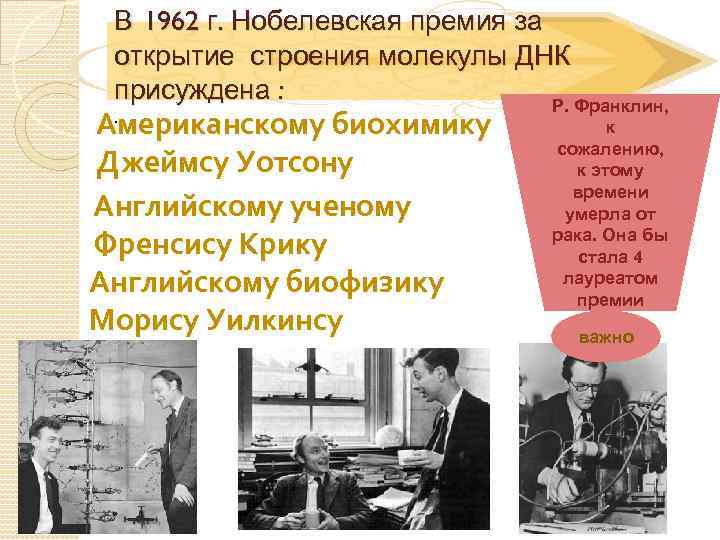 В 1962 г. Нобелевская премия за открытие строения молекулы ДНК присуждена :

Американскому биохимику Джеймсу Уотсону

Английскому ученому Френсису Крику

Английскому биофизику Морису Уилкинсу

Р. Франклин, к сожалению, к этому времени умерла от рака. Она бы стала 4 лауреатом премии

важно